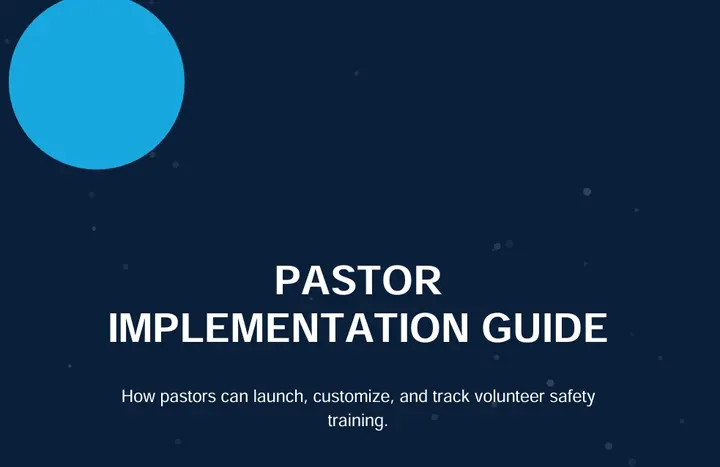 PASTOR
IMPLEMENTATION GUIDE

How pastors can launch, customize, and track volunteer safety training.